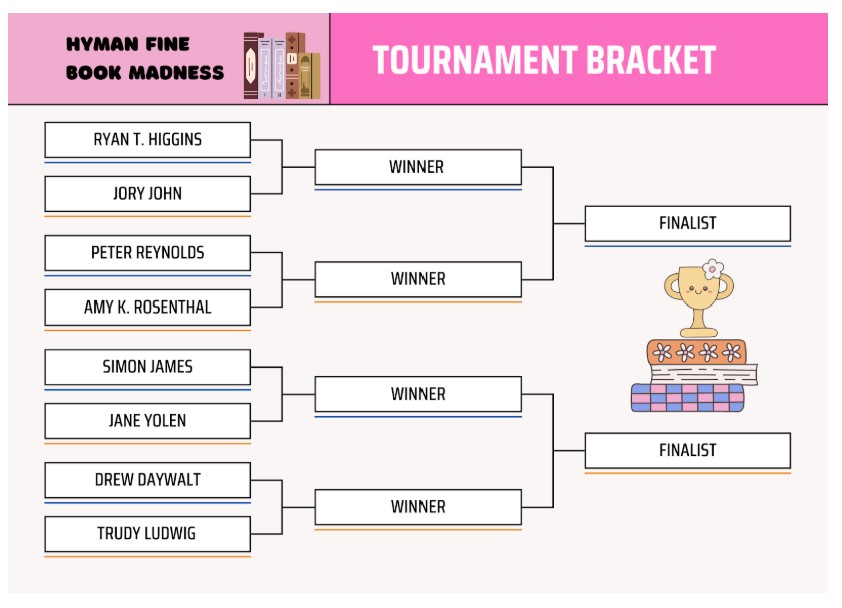 HYMAN FINE BOOK MADNESS

TOURNAMENT BRACKET

RYAN T. HIGGINS

JORY JOHN

PETER REYNOLDS

AMY K. ROSENTHAL

SIMON JAMES

JANE YOLEN

DREW DAYWALT

TRUDY LUDWIG

WINNER

WINNER

WINNER

WINNER

FINALIST

FINALIST